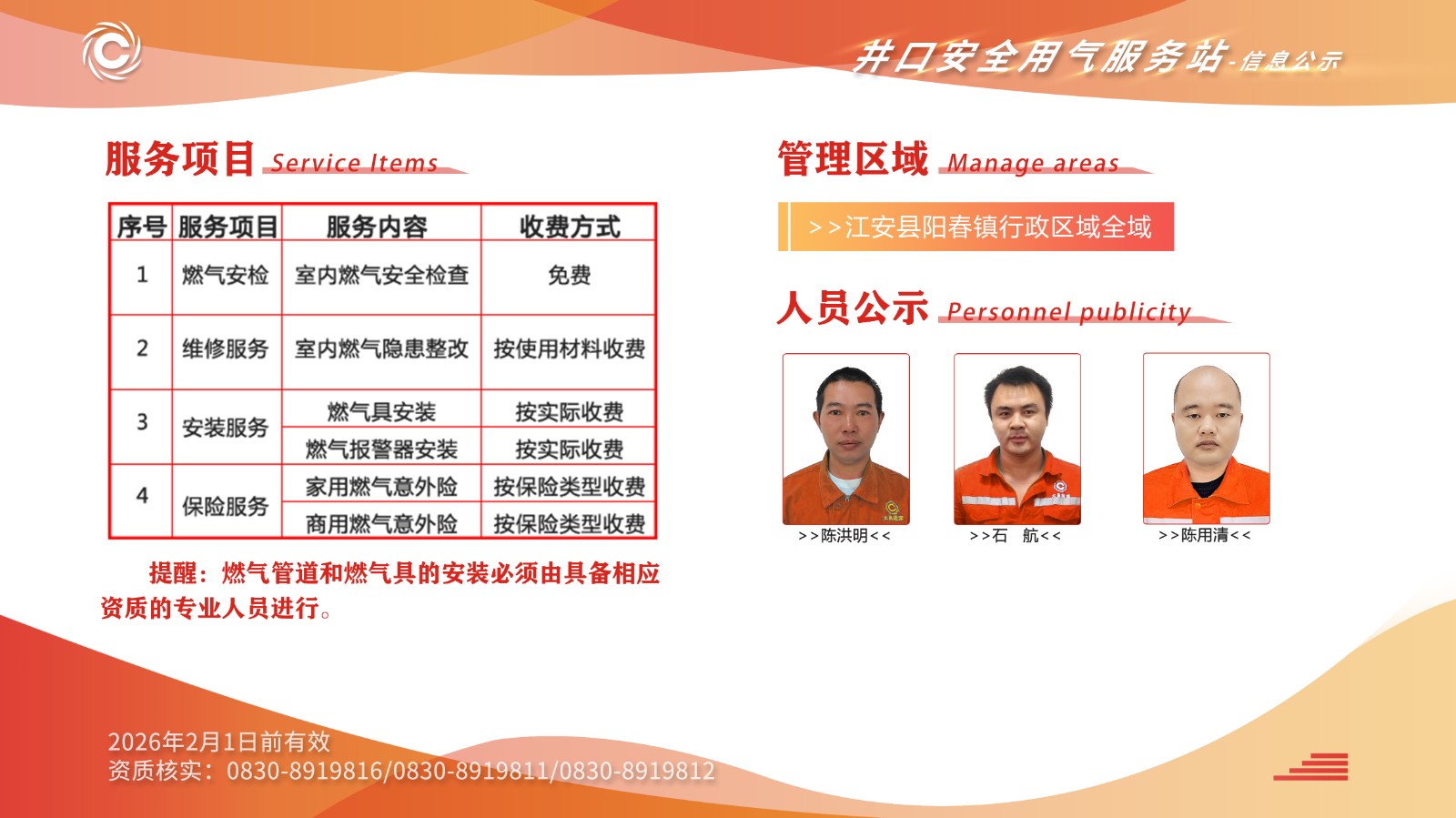 井口安全用气服务站-信息公示

服务项目 Service Items

| 序号 | 服务项目 | 服务内容 | 收费方式 |
|---|---|---|---|
| 1 | 燃气安检 | 室内燃气安全检查 | 免费 |
| 2 | 维修服务 | 室内燃气隐患整改 | 按使用材料收费 |
| 3 | 安装服务 | 燃气具安装 | 按实际收费 |
|  |  | 燃气报警器安装 | 按实际收费 |
| 4 | 保险服务 | 家用燃气意外险 | 按保险类型收费 |
|  |  | 商用燃气意外险 | 按保险类型收费 |

提醒：燃气管道和燃气具的安装必须由具备相应资质的专业人员进行。

管理区域 Manage areas

>>江安县阳春镇行政区域全域

人员公示 Personnel publicity

>>陈洪明<<

>>石 航<<

>>陈用清<<

2026年2月1日前有效
资质核实：0830-8919816/0830-8919811/0830-8919812